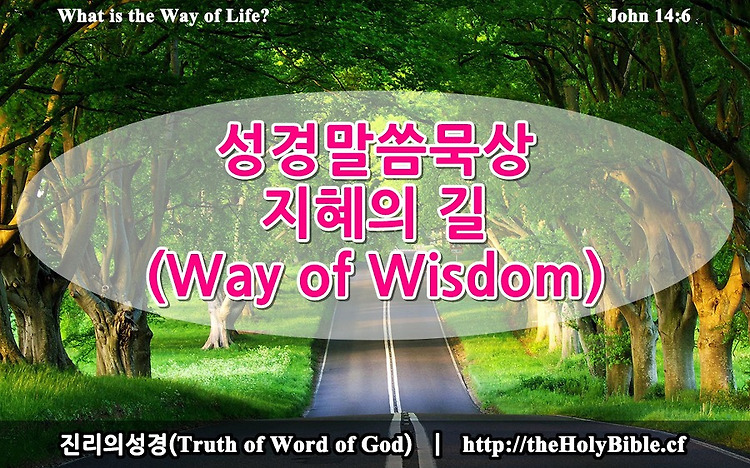 What is the Way of Life?

John 14:6

성경말씀묵상
지혜의 길
(Way of Wisdom)

진리의성경(Truth of Word of God) | http://theHolyBible.cf